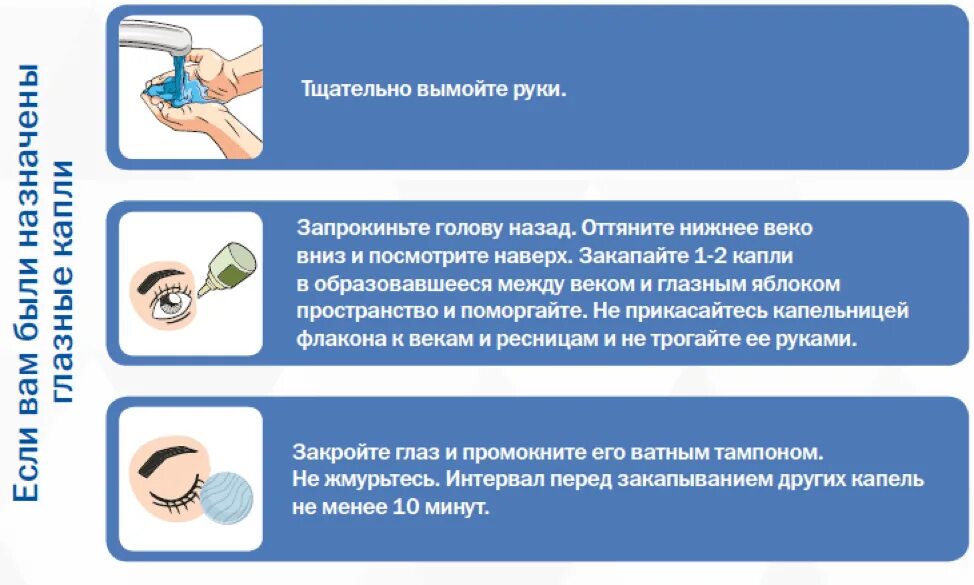 Если вам были назначены глазные капли

Тщательно вымойте руки.

Запрокиньте голову назад. Оттяните нижнее веко вниз и посмотрите наверх. Закапайте 1-2 капли в образовавшееся между веком и глазным яблоком пространство и поморгайте. Не прикасайтесь капельницей флакона к векам и ресницам и не трогайте ее руками.

Закройте глаз и промокните его ватным тампоном. Не жмурьтесь. Интервал перед закапыванием других капель не менее 10 минут.